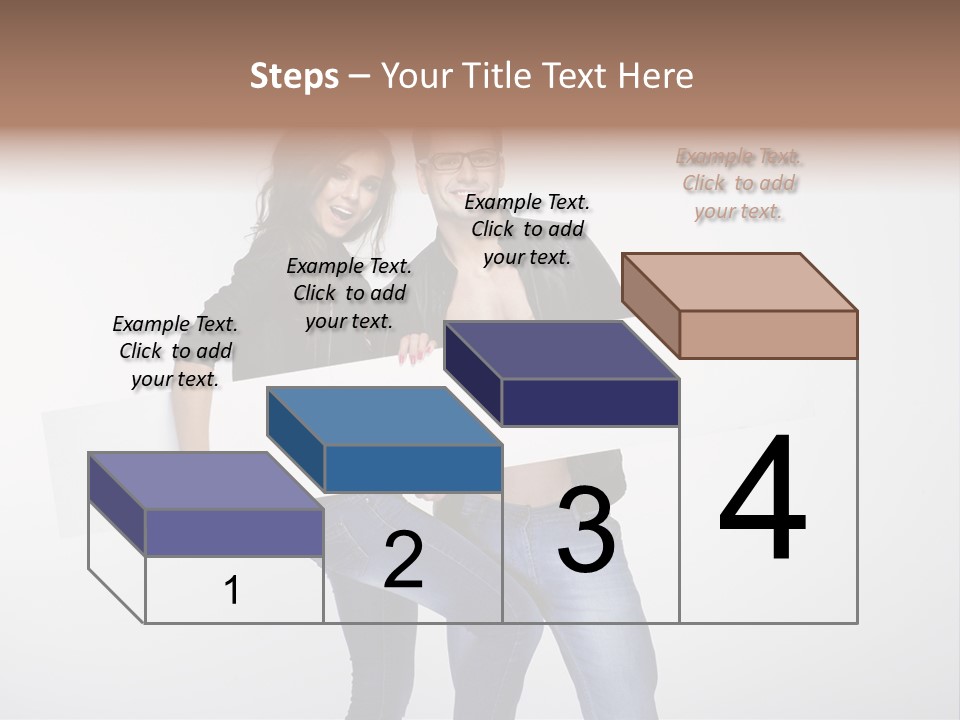 Steps – Your Title Text Here

Example Text. Click to add your text.

Example Text. Click to add your text.

Example Text. Click to add your text.

Example Text. Click to add your text.

1

2

3

4